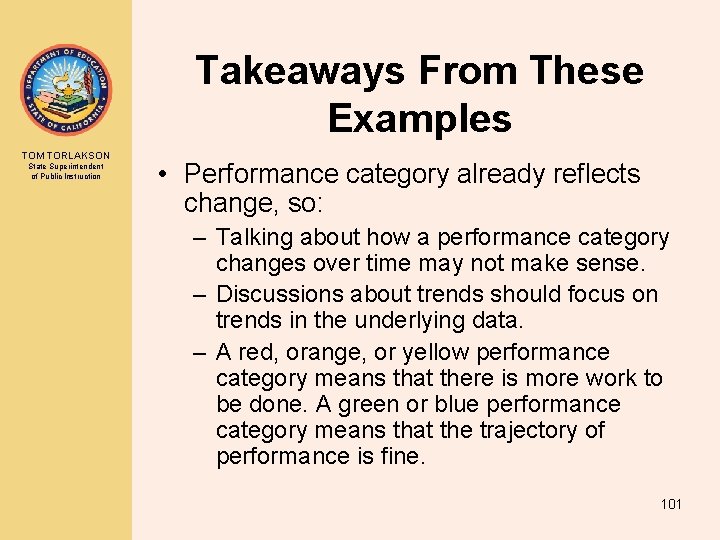 DEPARTMENT OF EDUCATION
STATE OF CALIFORNIA

TOM TORLAKSON
State Superintendent of Public Instruction

Takeaways From These Examples

• Performance category already reflects change, so:
– Talking about how a performance category changes over time may not make sense.
– Discussions about trends should focus on trends in the underlying data.
– A red, orange, or yellow performance category means that there is more work to be done. A green or blue performance category means that the trajectory of performance is fine.

101